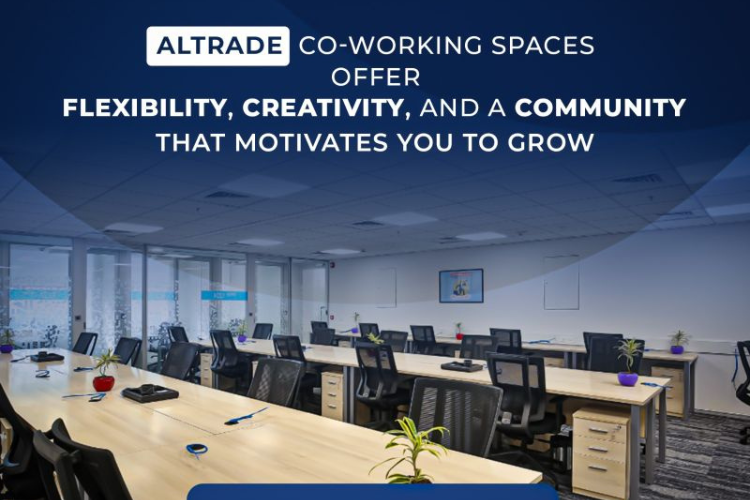 ALTRADE CO-WORKING SPACES OFFER FLEXIBILITY, CREATIVITY, AND A COMMUNITY THAT MOTIVATES YOU TO GROW